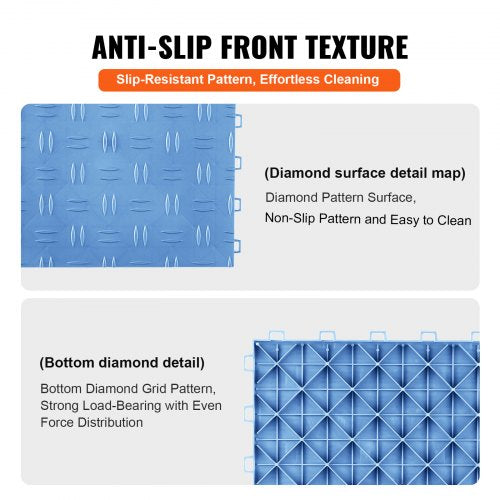 ANTI-SLIP FRONT TEXTURE

Slip-Resistant Pattern, Effortless Cleaning

(Diamond surface detail map)

Diamond Pattern Surface, Non-Slip Pattern and Easy to Clean

(Bottom diamond detail)

Bottom Diamond Grid Pattern, Strong Load-Bearing with Even Force Distribution